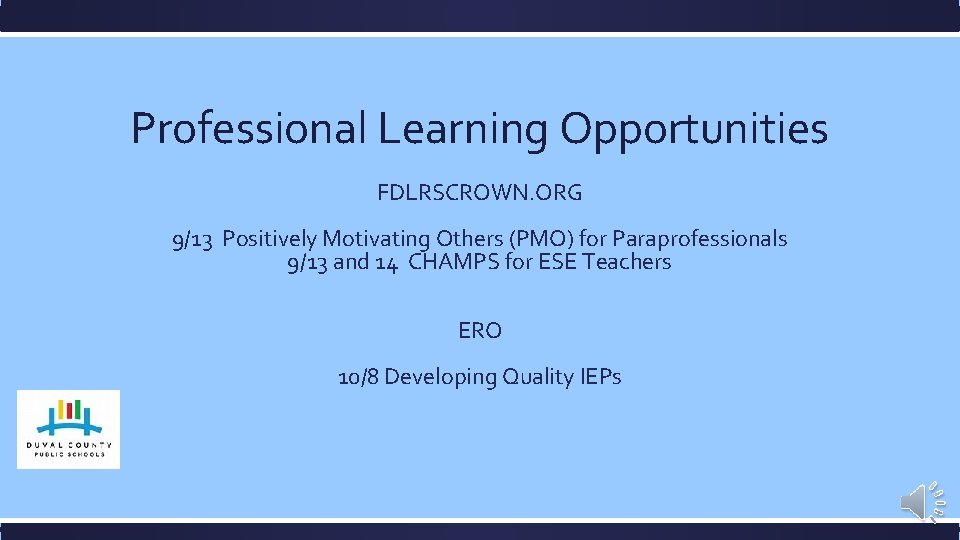 Professional Learning Opportunities

FDLRSCROWN.ORG

9/13 Positively Motivating Others (PMO) for Paraprofessionals
9/13 and 14 CHAMPS for ESE Teachers

ERO

10/8 Developing Quality IEPs

DUVAL COUNTY
PUBLIC SCHOOLS